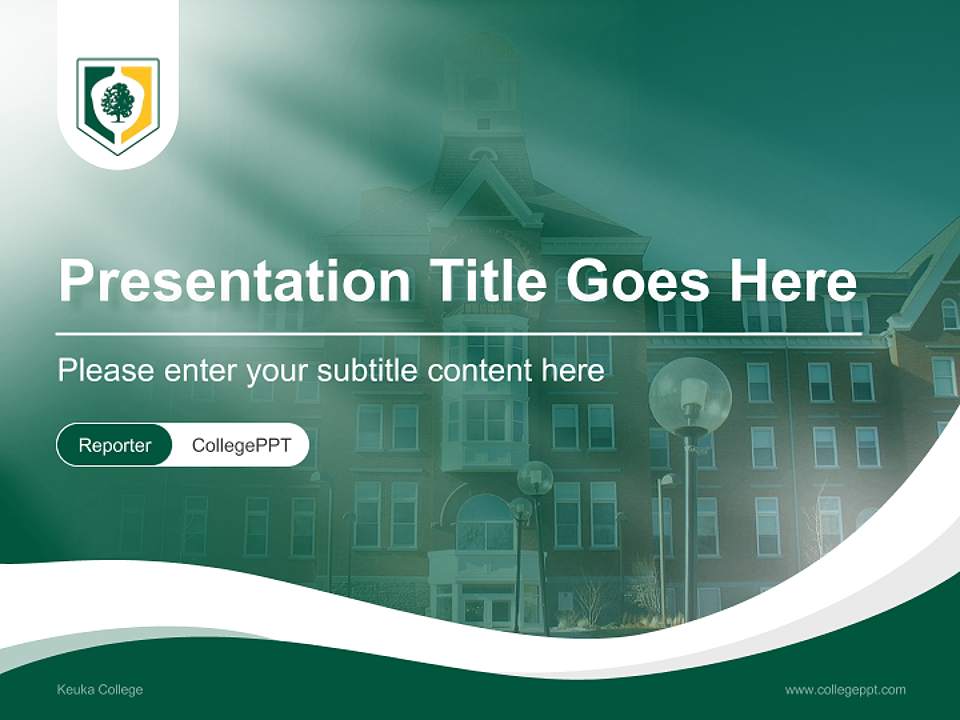 Presentation Title Goes Here

Please enter your subtitle content here

Reporter CollegePPT

Keuka College

www.collegeppt.com